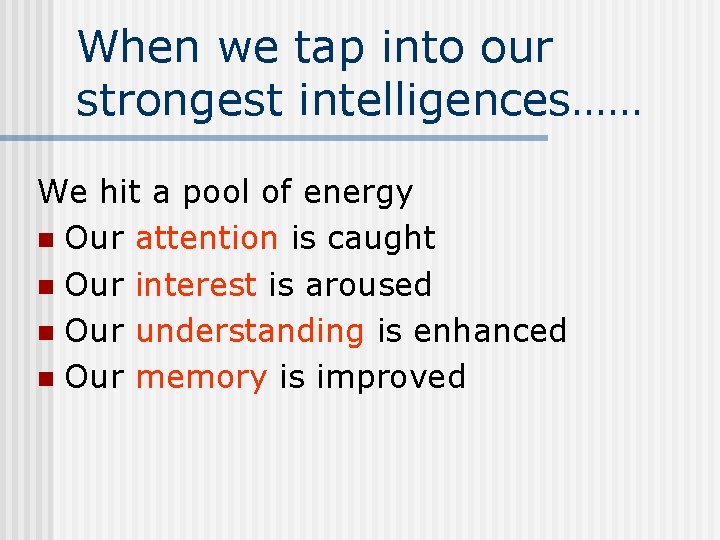 When we tap into our strongest intelligences……

We hit a pool of energy

- Our attention is caught
- Our interest is aroused
- Our understanding is enhanced
- Our memory is improved